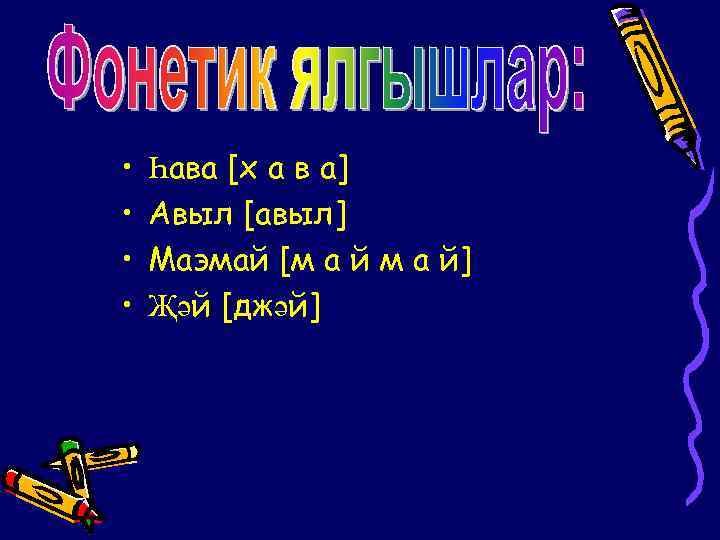 Фонетик ялгышлар:

• Һава [х а в а]
• Авыл [авыл]
• Маэмай [м а й м а й]
• Җәй [джәй]